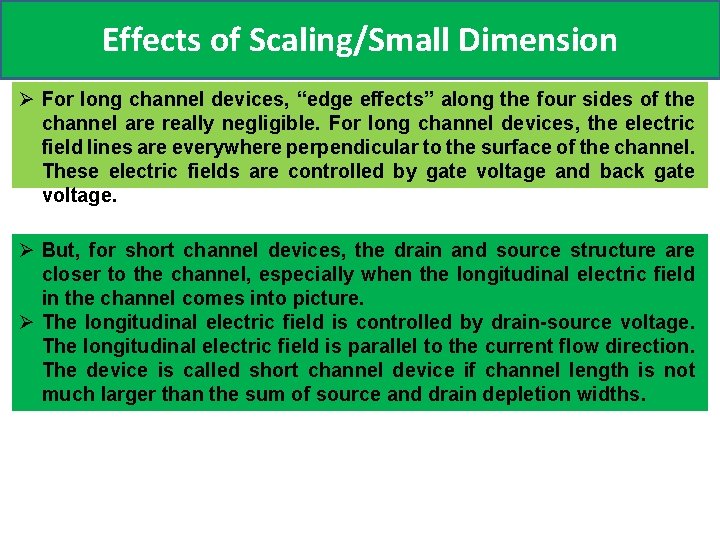 Effects of Scaling/Small Dimension

➢ For long channel devices, “edge effects” along the four sides of the channel are really negligible. For long channel devices, the electric field lines are everywhere perpendicular to the surface of the channel. These electric fields are controlled by gate voltage and back gate voltage.

➢ But, for short channel devices, the drain and source structure are closer to the channel, especially when the longitudinal electric field in the channel comes into picture.
➢ The longitudinal electric field is controlled by drain-source voltage. The longitudinal electric field is parallel to the current flow direction. The device is called short channel device if channel length is not much larger than the sum of source and drain depletion widths.